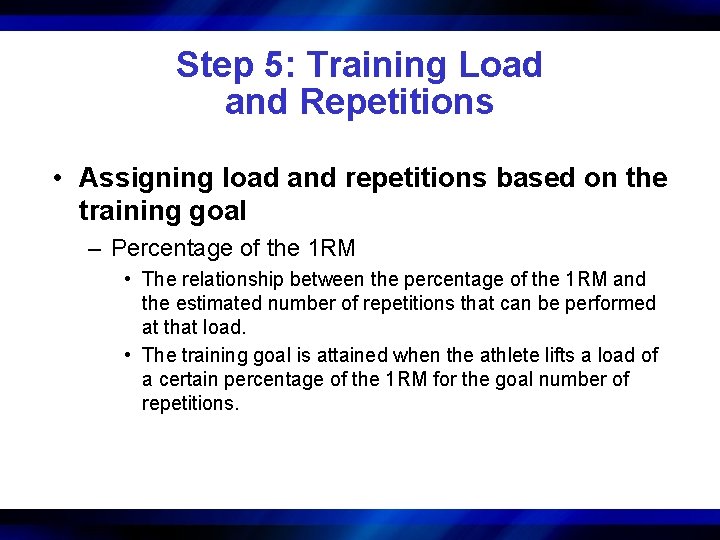 Step 5: Training Load and Repetitions

• Assigning load and repetitions based on the training goal

– Percentage of the 1RM

• The relationship between the percentage of the 1RM and the estimated number of repetitions that can be performed at that load.

• The training goal is attained when the athlete lifts a load of a certain percentage of the 1RM for the goal number of repetitions.